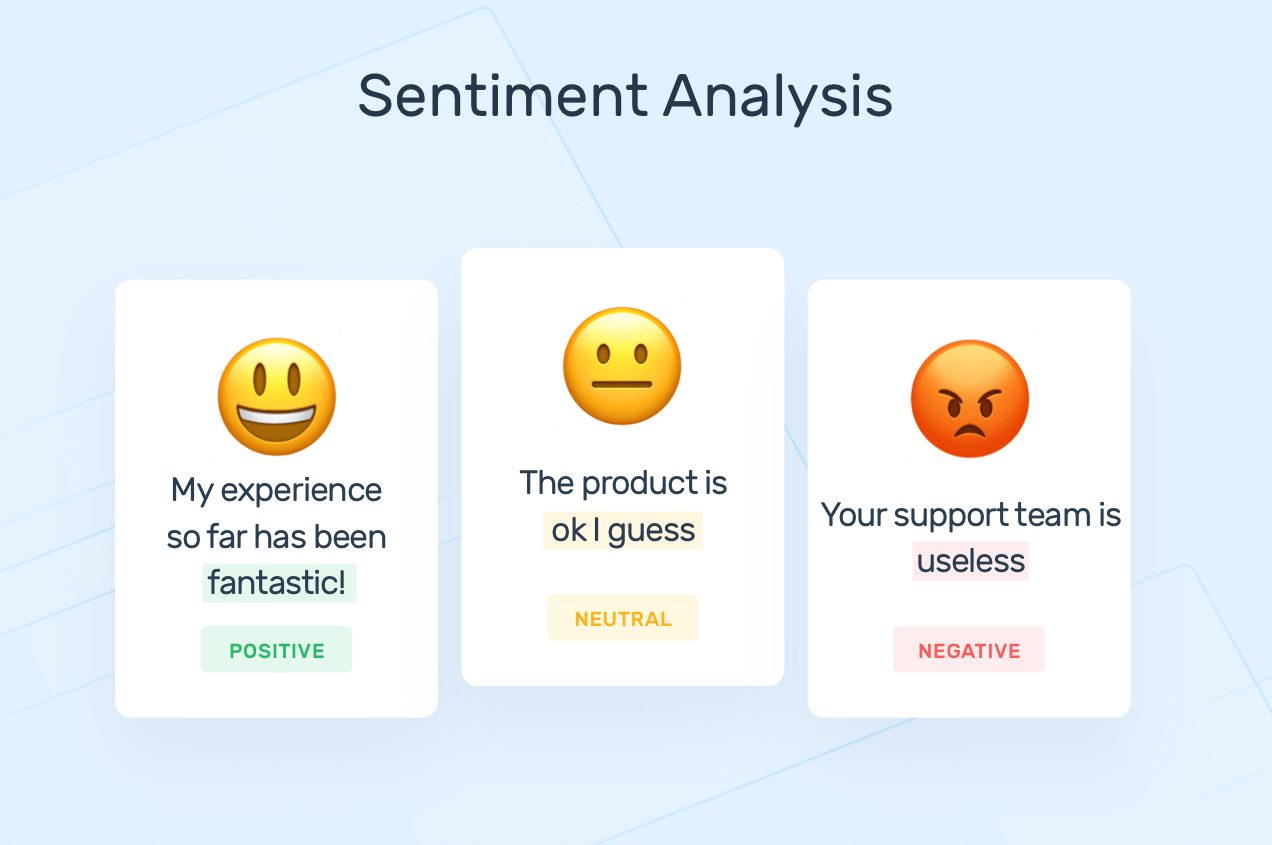 Sentiment Analysis

My experience so far has been fantastic!

POSITIVE

The product is ok I guess

NEUTRAL

Your support team is useless

NEGATIVE